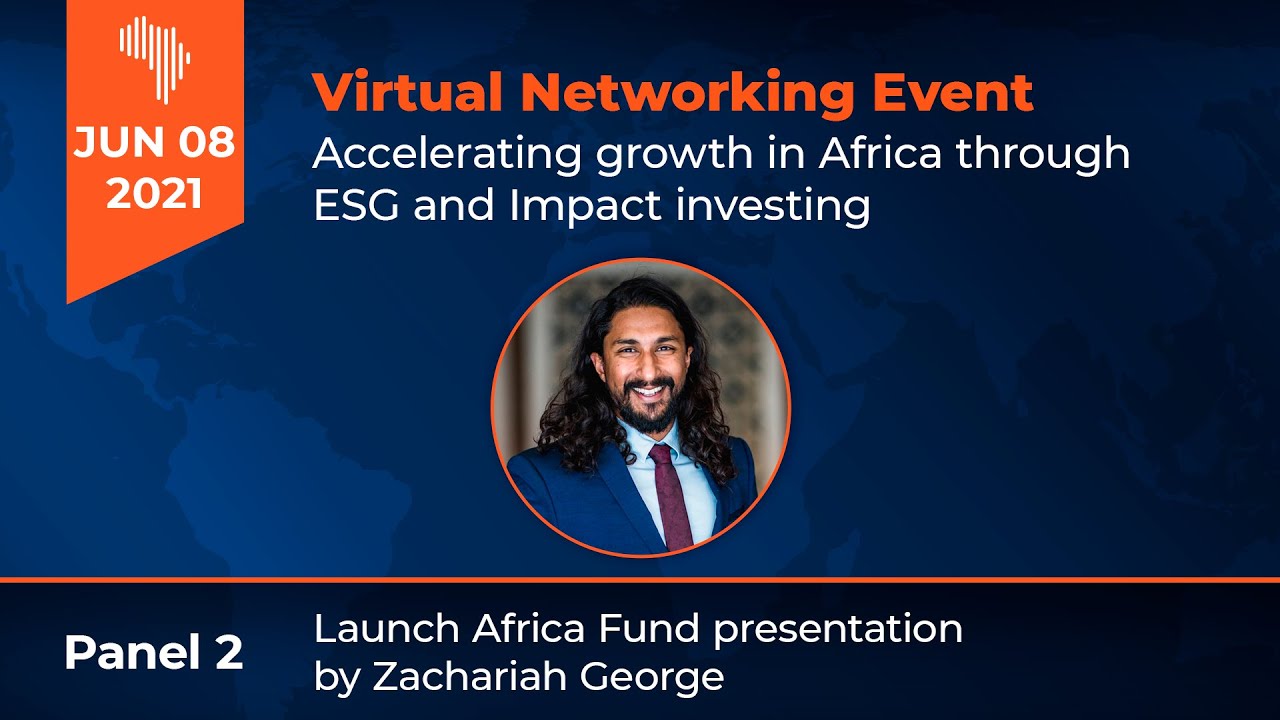 JUN 08
2021

Virtual Networking Event
Accelerating growth in Africa through ESG and Impact investing

Panel 2

Launch Africa Fund presentation by Zachariah George